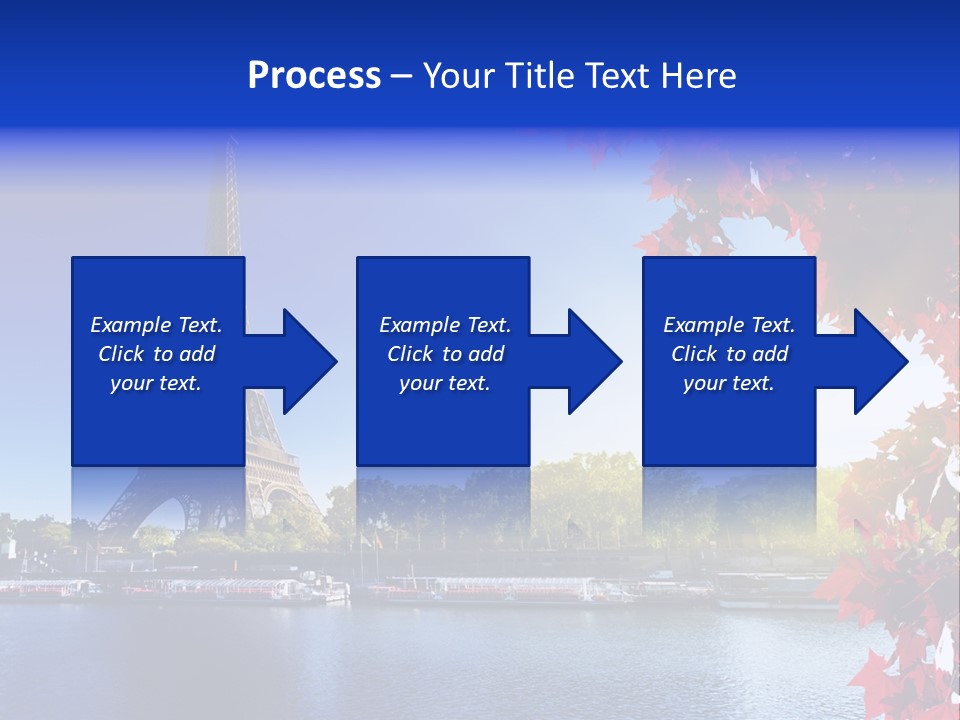 Process – Your Title Text Here

Example Text. Click to add your text.

Example Text. Click to add your text.

Example Text. Click to add your text.